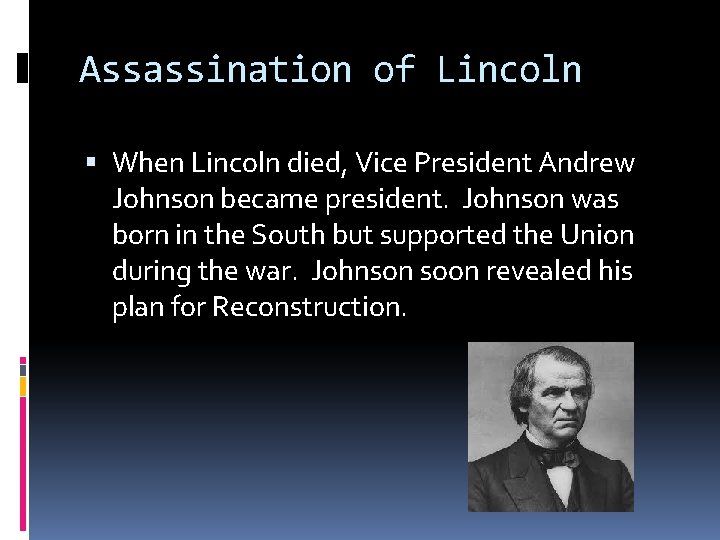 Assassination of Lincoln

▪ When Lincoln died, Vice President Andrew Johnson became president. Johnson was born in the South but supported the Union during the war. Johnson soon revealed his plan for Reconstruction.